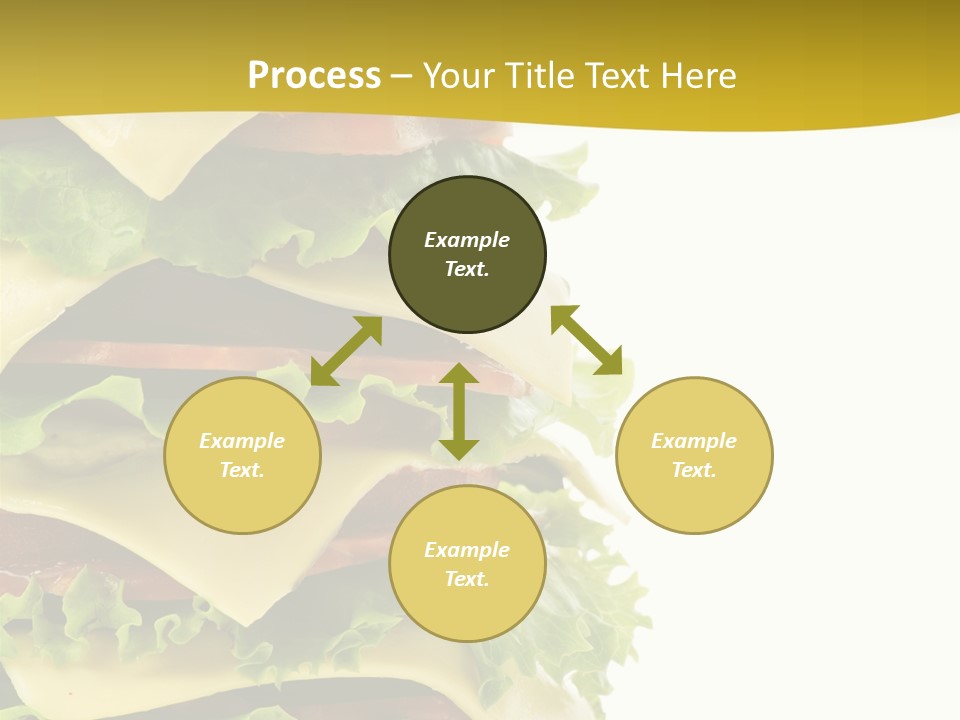 Process – Your Title Text Here

Example Text.

Example Text.

Example Text.

Example Text.